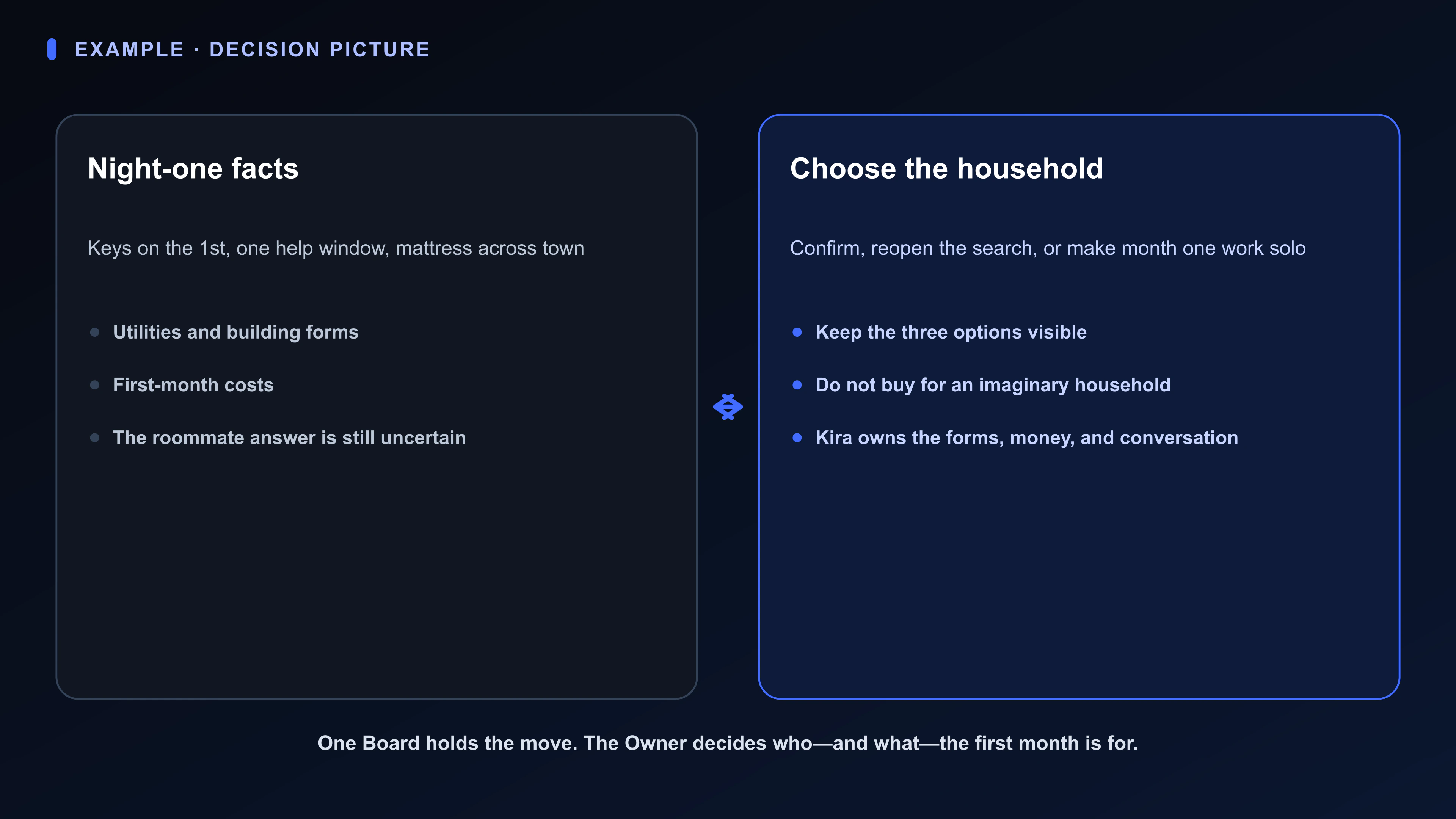 EXAMPLE · DECISION PICTURE

Night-one facts

Keys on the 1st, one help window, mattress across town

- Utilities and building forms
- First-month costs
- The roommate answer is still uncertain

Choose the household

Confirm, reopen the search, or make month one work solo

- Keep the three options visible
- Do not buy for an imaginary household
- Kira owns the forms, money, and conversation

One Board holds the move. The Owner decides who—and what—the first month is for.